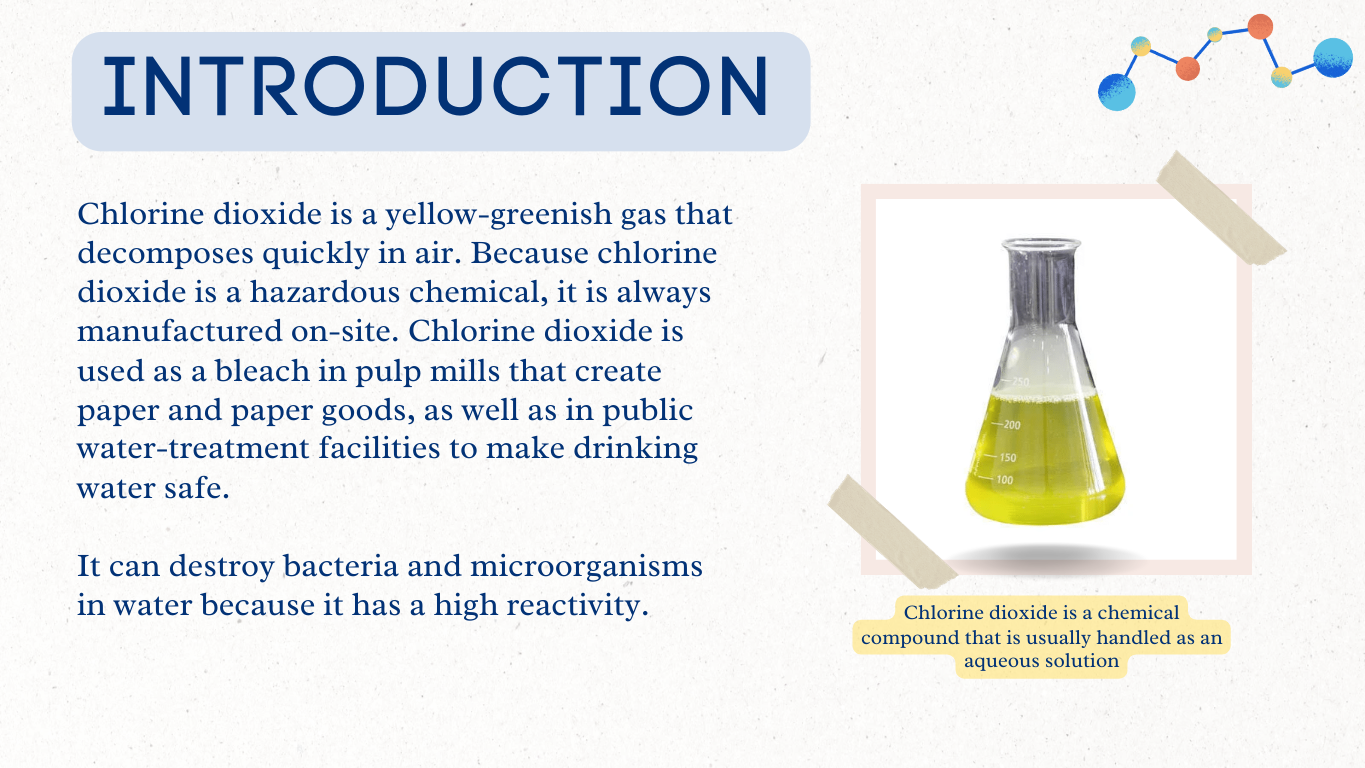 INTRODUCTION

Chlorine dioxide is a yellow-greenish gas that decomposes quickly in air. Because chlorine dioxide is a hazardous chemical, it is always manufactured on-site. Chlorine dioxide is used as a bleach in pulp mills that create paper and paper goods, as well as in public water-treatment facilities to make drinking water safe.

It can destroy bacteria and microorganisms in water because it has a high reactivity.

250
200
150
100

Chlorine dioxide is a chemical compound that is usually handled as an aqueous solution